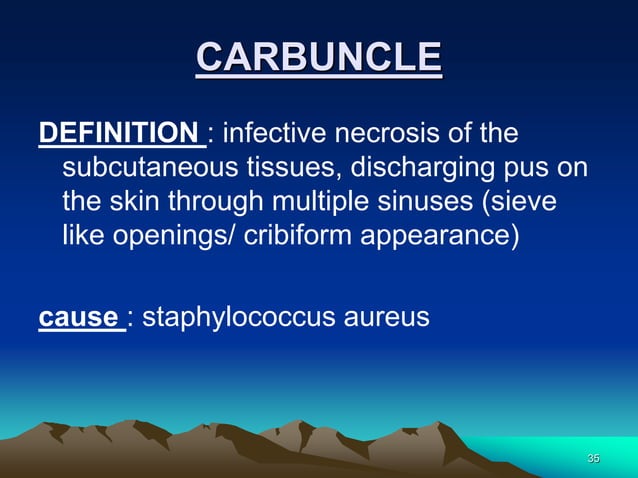 CARBUNCLE

DEFINITION : infective necrosis of the subcutaneous tissues, discharging pus on the skin through multiple sinuses (sieve like openings/ cribiform appearance)

cause : staphylococcus aureus

35